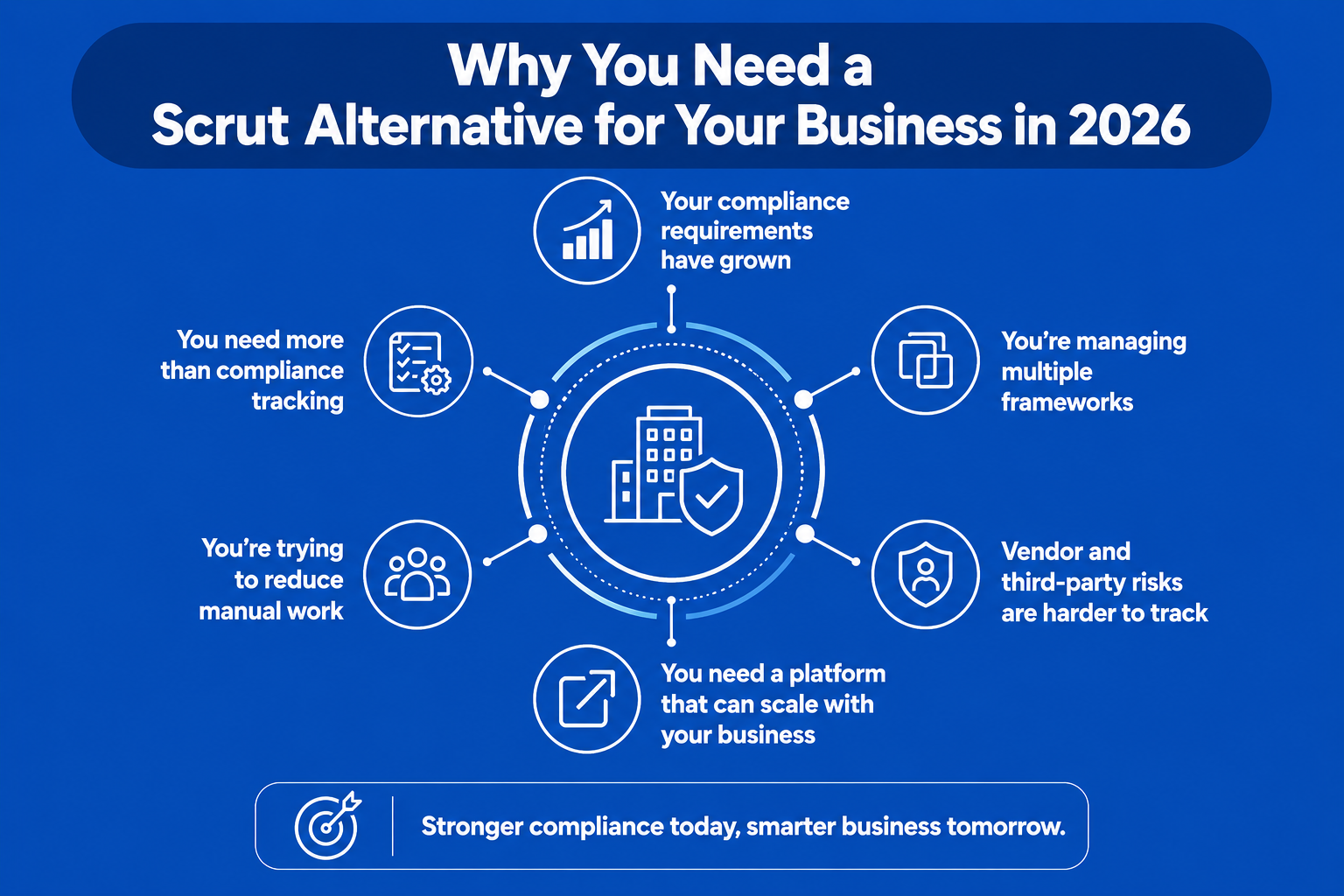 Why You Need a Scrut Alternative for Your Business in 2026

Your compliance requirements have grown

You need more than compliance tracking

You're managing multiple frameworks

You're trying to reduce manual work

Vendor and third-party risks are harder to track

You need a platform that can scale with your business

Stronger compliance today, smarter business tomorrow.